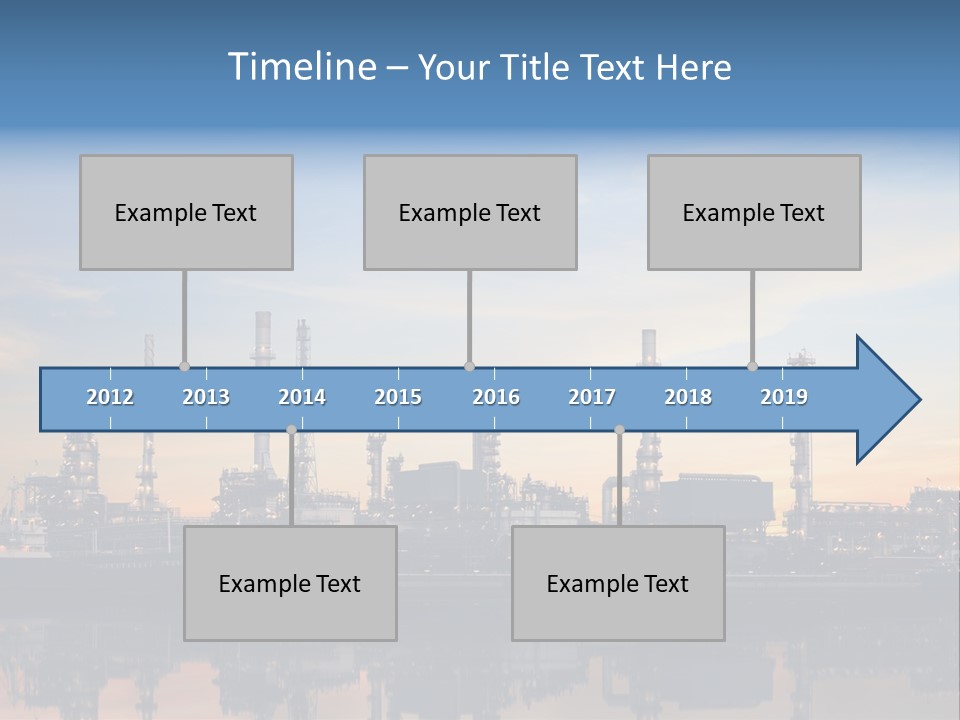 Timeline – Your Title Text Here

Example Text

Example Text

Example Text

2012 2013 2014 2015 2016 2017 2018 2019

Example Text

Example Text